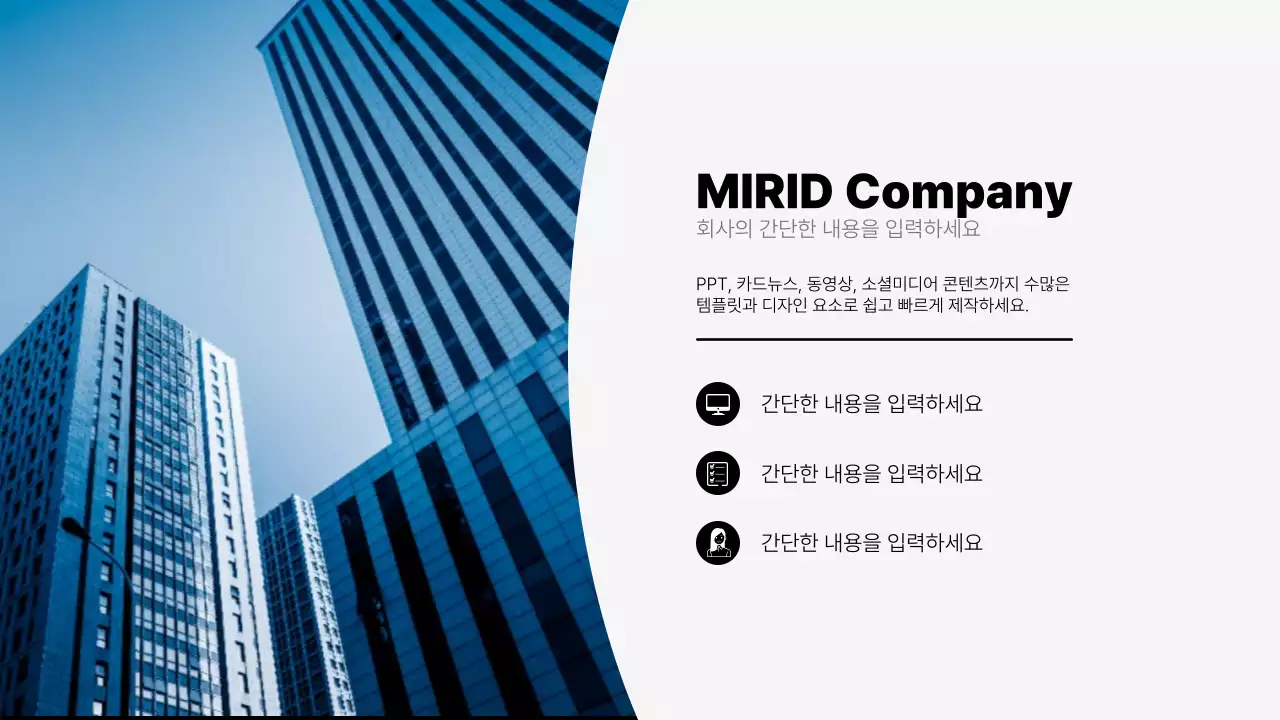 MIRID Company
회사의 간단한 내용을 입력하세요

PPT, 카드뉴스, 동영상, 소셜미디어 콘텐츠까지 수많은 템플릿과 디자인 요소로 쉽고 빠르게 제작하세요.

간단한 내용을 입력하세요

간단한 내용을 입력하세요

간단한 내용을 입력하세요